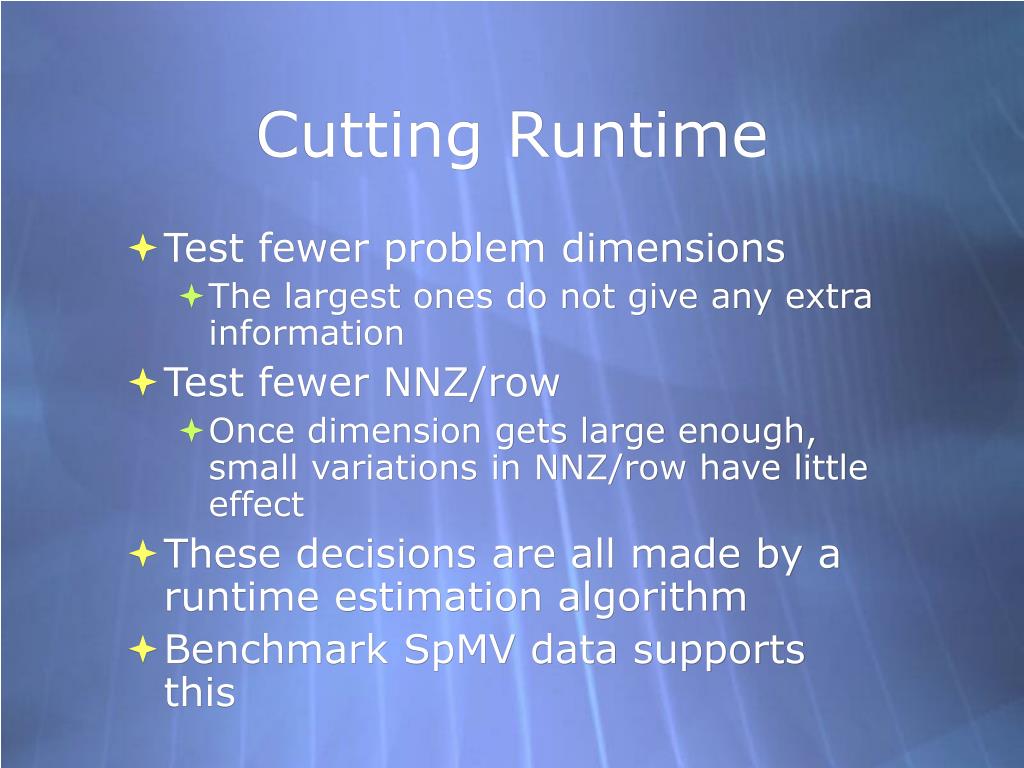 Cutting Runtime

Test fewer problem dimensions

The largest ones do not give any extra information

Test fewer NNZ/row

Once dimension gets large enough, small variations in NNZ/row have little effect

These decisions are all made by a runtime estimation algorithm

Benchmark SpMV data supports this